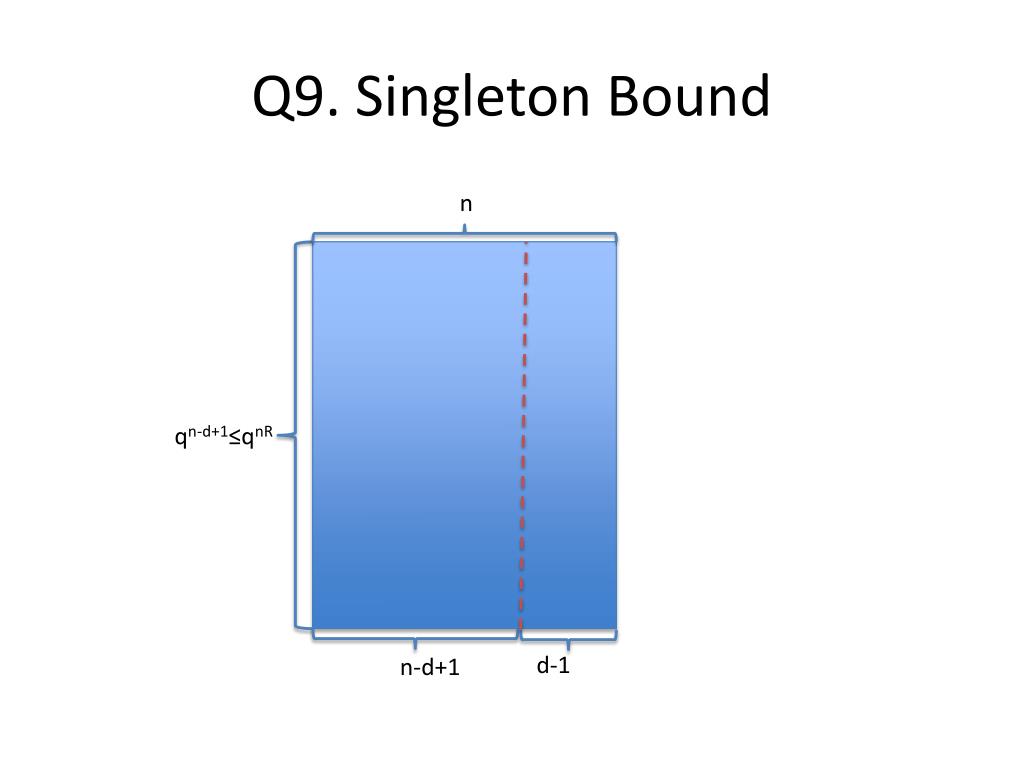 Q9. Singleton Bound

n

$q^{n-d+1} \leq q^{nR}$

n-d+1

d-1